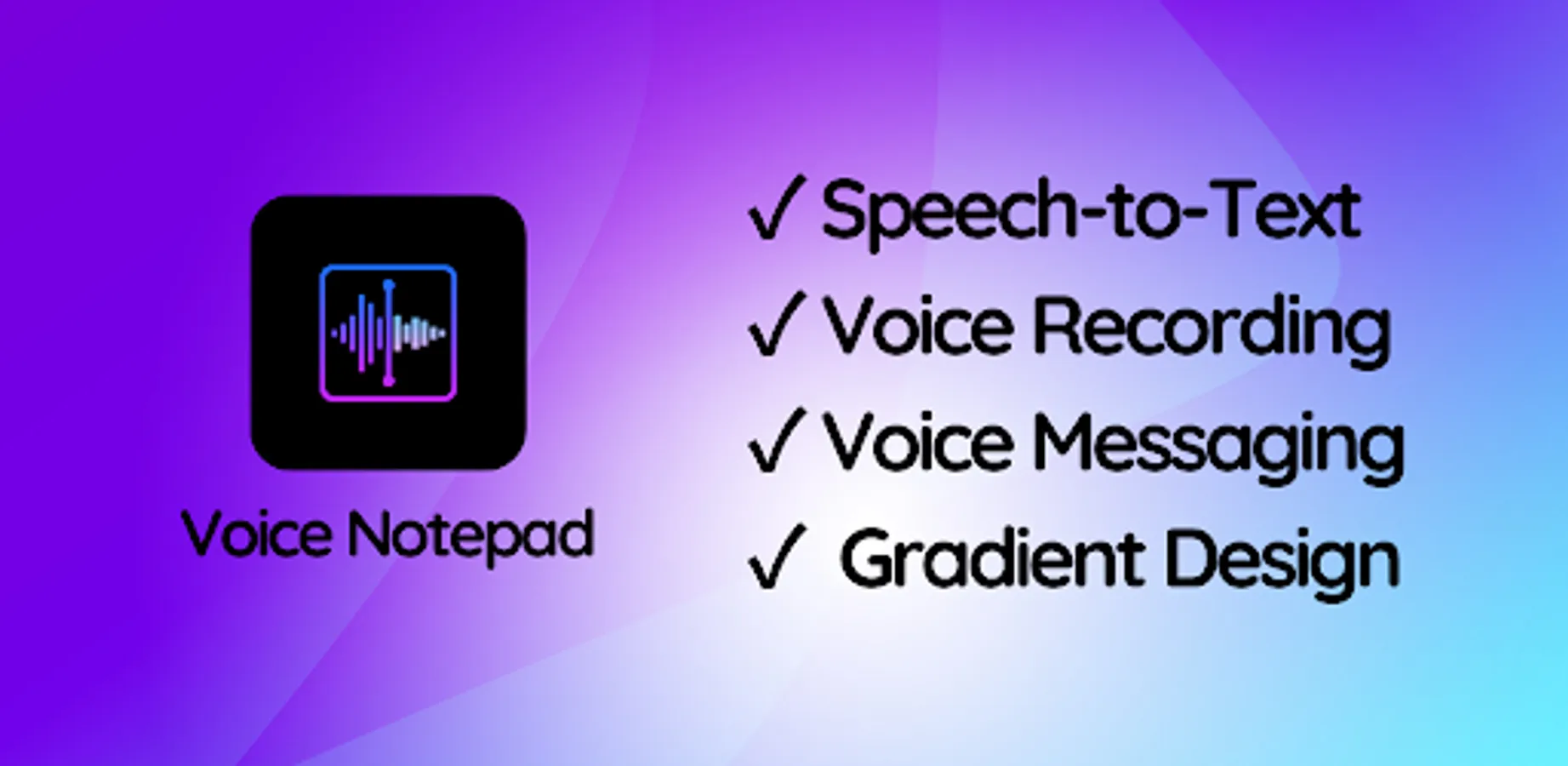 Voice Notepad

✓ Speech-to-Text
✓ Voice Recording
✓ Voice Messaging
✓ Gradient Design